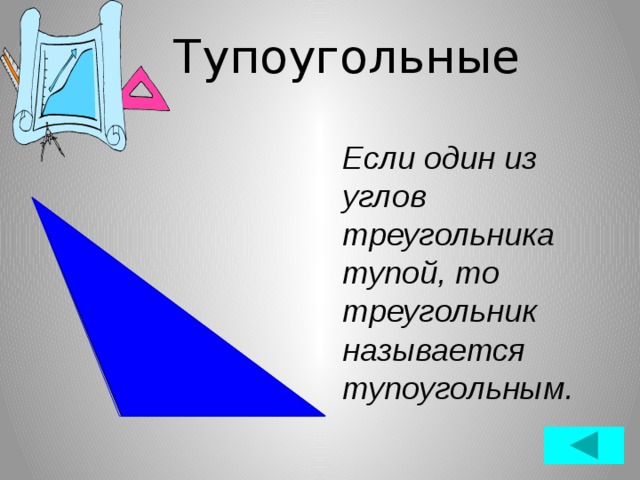 Тупоугольные

Если один из углов треугольника тупой, то треугольник называется тупоугольным.